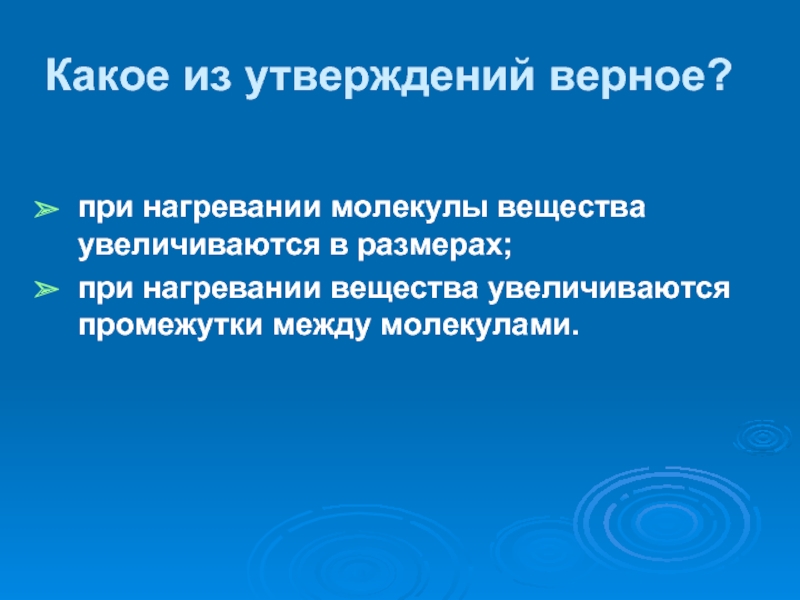 Какое из утверждений верное?

➢ при нагревании молекулы вещества увеличиваются в размерах;

➢ при нагревании вещества увеличиваются промежутки между молекулами.